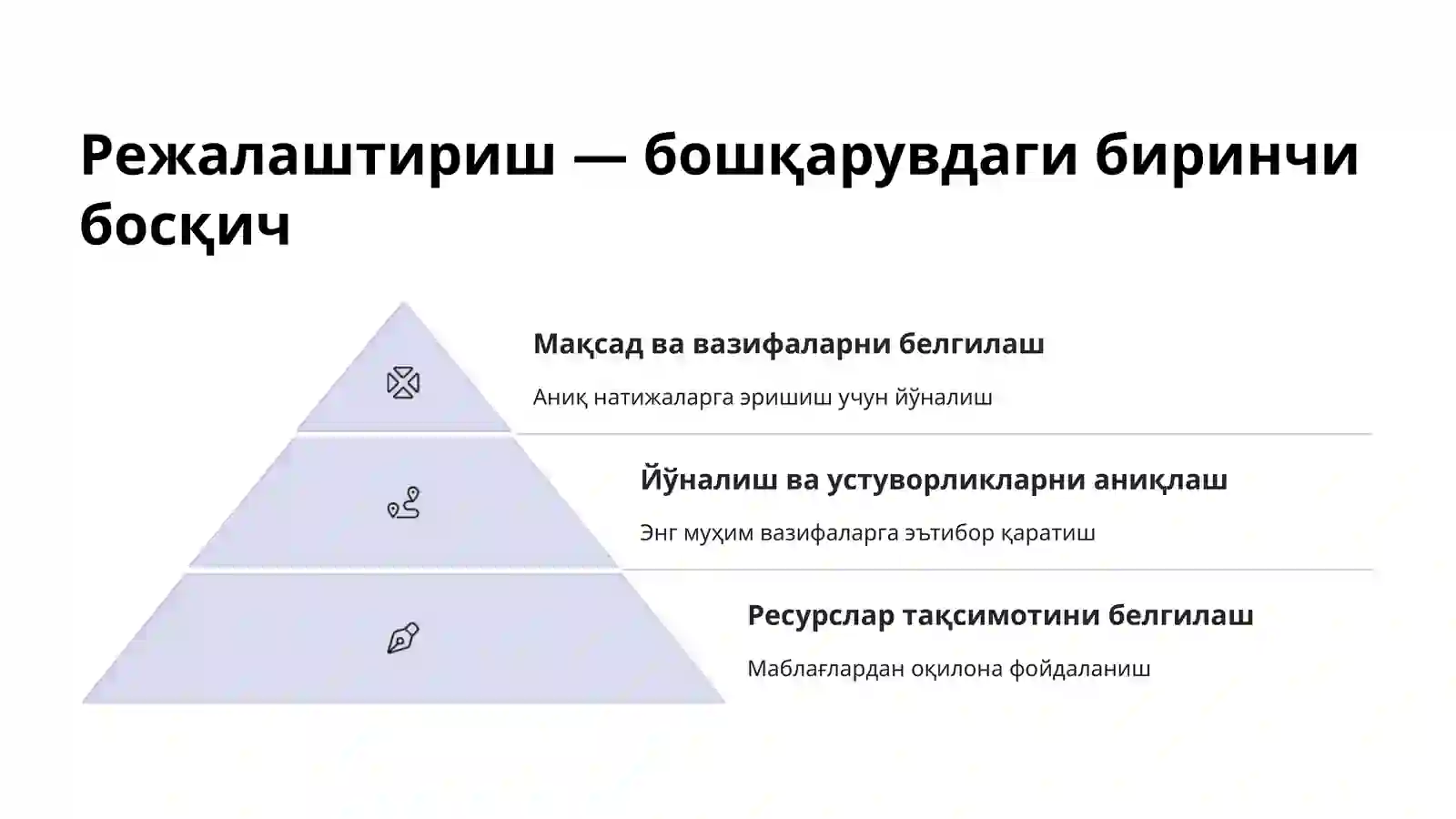 Режалаштириш — бошқарувдаги биринчи босқич

Мақсад ва вазифаларни белгилаш

Аниқ натижаларга эришиш учун йўналиш

Йўналиш ва устуворликларни аниқлаш

Энг муҳим вазифаларга эътибор қаратиш

Ресурслар тақсимотини белгилаш

Маблағлардан оқилона фойдаланиш